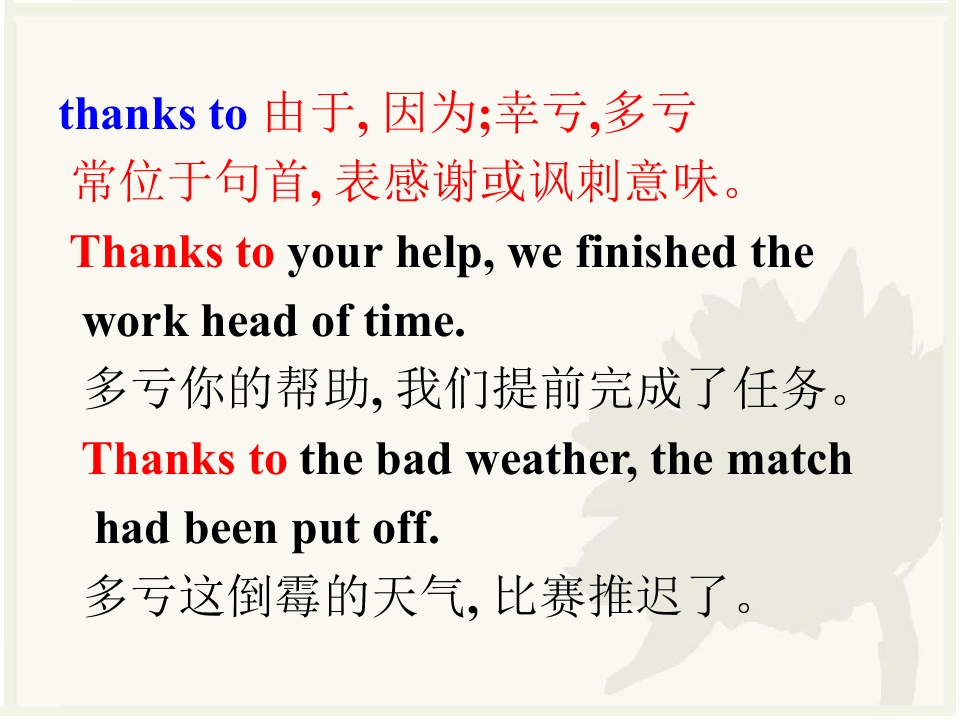 thanks to 由于, 因为;幸亏,多亏
常位于句首, 表感谢或讽刺意味。

Thanks to your help, we finished the work head of time.
多亏你的帮助, 我们提前完成了任务。

Thanks to the bad weather, the match had been put off.
多亏这倒霉的天气, 比赛推迟了。